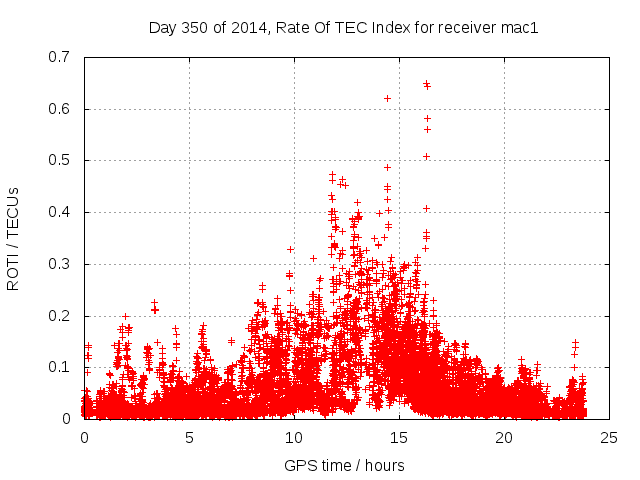 Day 350 of 2014, Rate Of TEC Index for receiver mac1

ROTI / TECUs

0.7
0.6
0.5
0.4
0.3
0.2
0.1
0

0
5
10
15
20
25

GPS time / hours